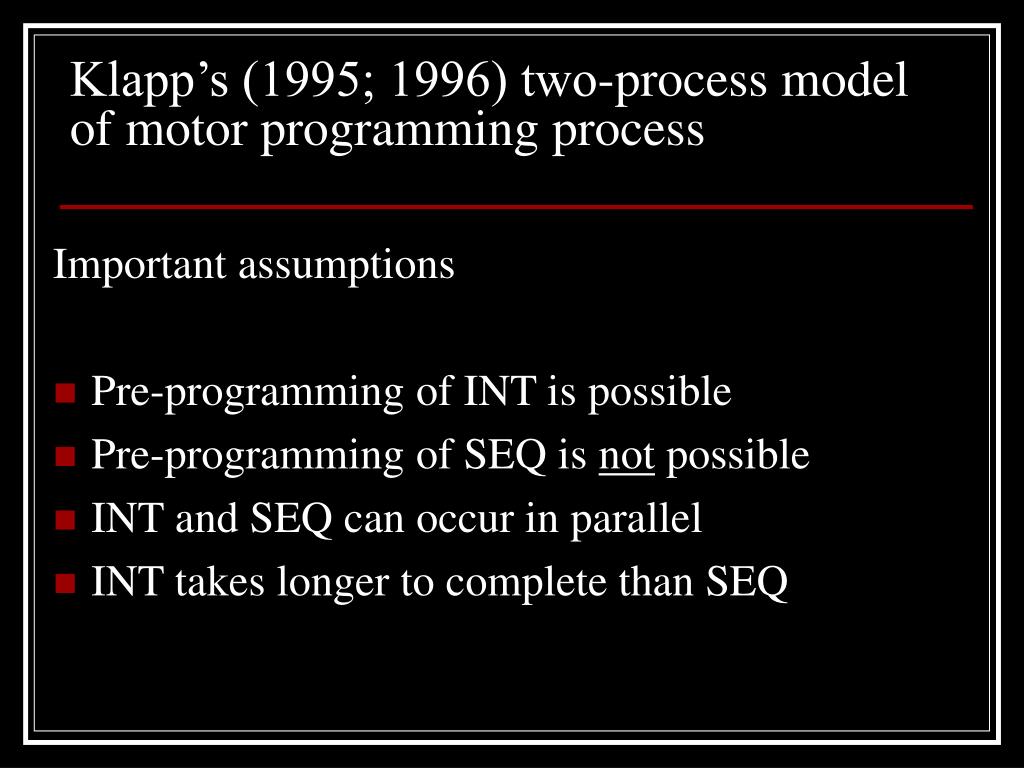 Klapp’s (1995; 1996) two-process model of motor programming process

Important assumptions

- Pre-programming of INT is possible
- Pre-programming of SEQ is not possible
- INT and SEQ can occur in parallel
- INT takes longer to complete than SEQ